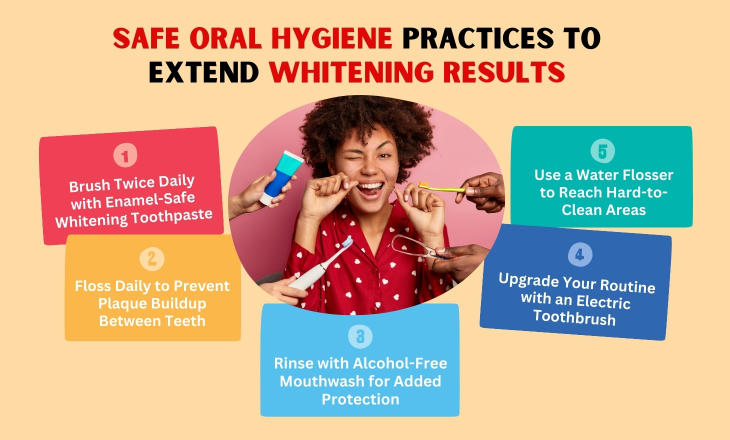 SAFE ORAL HYGIENE PRACTICES TO EXTEND WHITENING RESULTS

1
Brush Twice Daily with Enamel-Safe Whitening Toothpaste

2
Floss Daily to Prevent Plaque Buildup Between Teeth

3
Rinse with Alcohol-Free Mouthwash for Added Protection

4
Upgrade Your Routine with an Electric Toothbrush

5
Use a Water Flosser to Reach Hard-to-Clean Areas